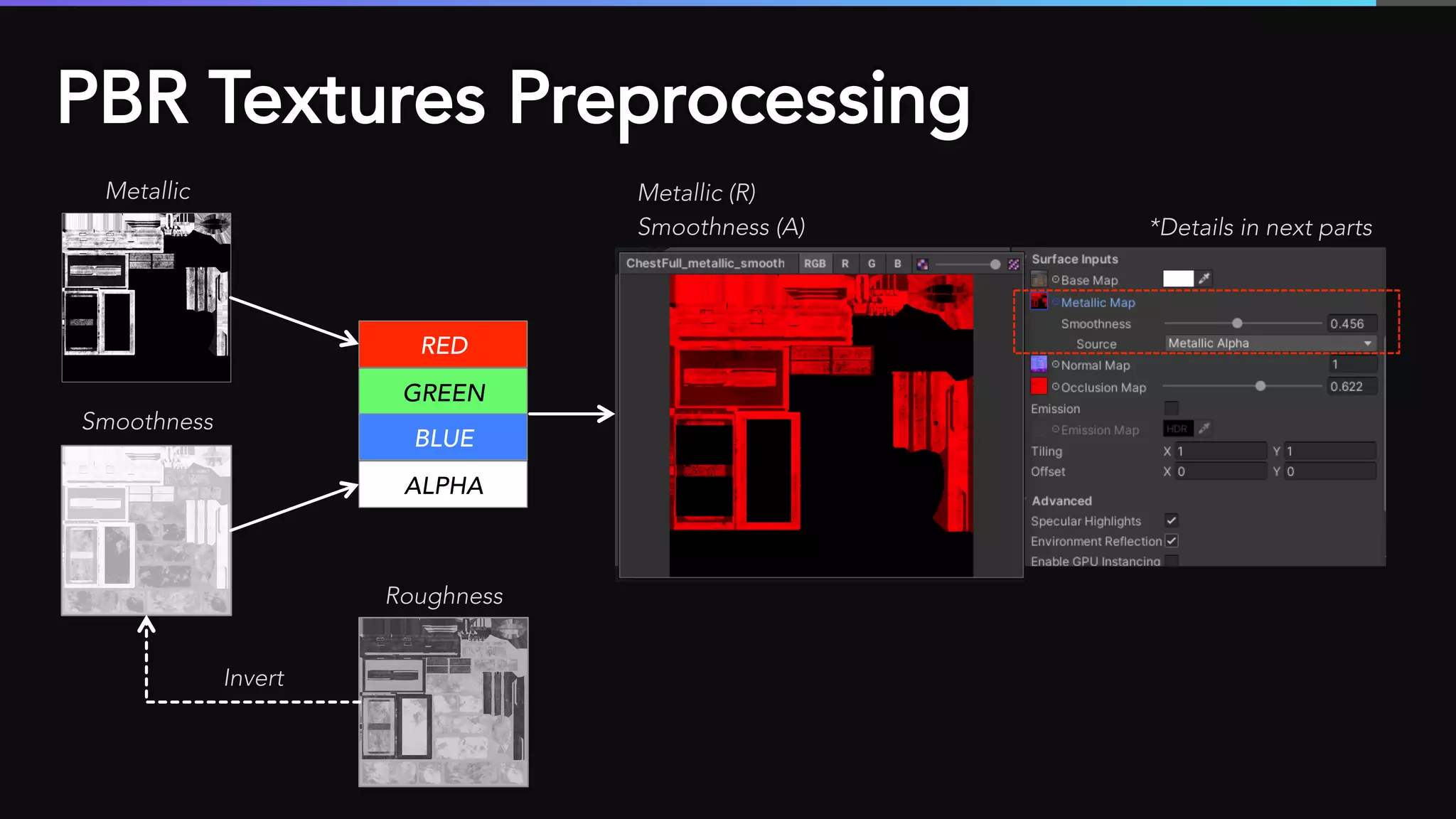 PBR Textures Preprocessing

Metallic

Smoothness

RED
GREEN
BLUE
ALPHA

Roughness

Invert

Metallic (R)
Smoothness (A)

*Details in next parts

ChestFull_metallic_smooth RGB R G B

Surface Inputs
Base Map
Metallic Map
Smoothness 0.456
Source Metallic Alpha
Normal Map 1
Occlusion Map 0.622
Emission
Emission Map HDR
Tiling X 1 Y 1
Offset X 0 Y 0
Advanced
Specular Highlights
Environment Reflection
Enable GPU Instancing